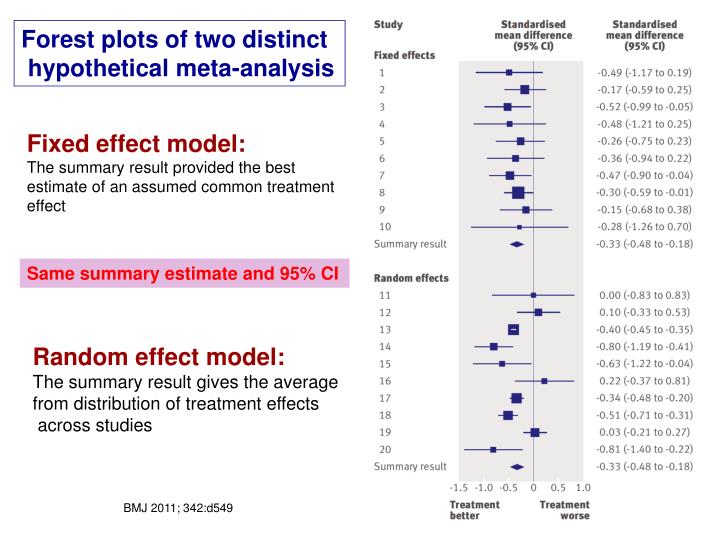 Forest plots of two distinct hypothetical meta-analysis

Fixed effect model:
The summary result provided the best estimate of an assumed common treatment effect

Same summary estimate and 95% CI

Random effect model:
The summary result gives the average from distribution of treatment effects across studies

BMJ 2011; 342:d549

| Study | Standardised mean difference (95% CI) | Standardised mean difference (95% CI) |
|---|---|---|
| Fixed effects | | |
| 1 | | -0.49 (-1.17 to 0.19) |
| 2 | | -0.17 (-0.59 to 0.25) |
| 3 | | -0.52 (-0.99 to -0.05) |
| 4 | | -0.48 (-1.21 to 0.25) |
| 5 | | -0.26 (-0.75 to 0.23) |
| 6 | | -0.36 (-0.94 to 0.22) |
| 7 | | -0.47 (-0.90 to -0.04) |
| 8 | | -0.30 (-0.59 to -0.01) |
| 9 | | -0.15 (-0.68 to 0.38) |
| 10 | | -0.28 (-1.26 to 0.70) |
| Summary result | | -0.33 (-0.48 to -0.18) |
| Random effects | | |
| 11 | | 0.00 (-0.83 to 0.83) |
| 12 | | 0.10 (-0.33 to 0.53) |
| 13 | | -0.40 (-0.45 to -0.35) |
| 14 | | -0.80 (-1.19 to -0.41) |
| 15 | | -0.63 (-1.22 to -0.04) |
| 16 | | 0.22 (-0.37 to 0.81) |
| 17 | | -0.34 (-0.48 to -0.20) |
| 18 | | -0.51 (-0.71 to -0.31) |
| 19 | | 0.03 (-0.21 to 0.27) |
| 20 | | -0.81 (-1.40 to -0.22) |
| Summary result | | -0.33 (-0.48 to -0.18) |

-1.5 -1.0 -0.5 0 0.5 1.0

Treatment better

Treatment worse